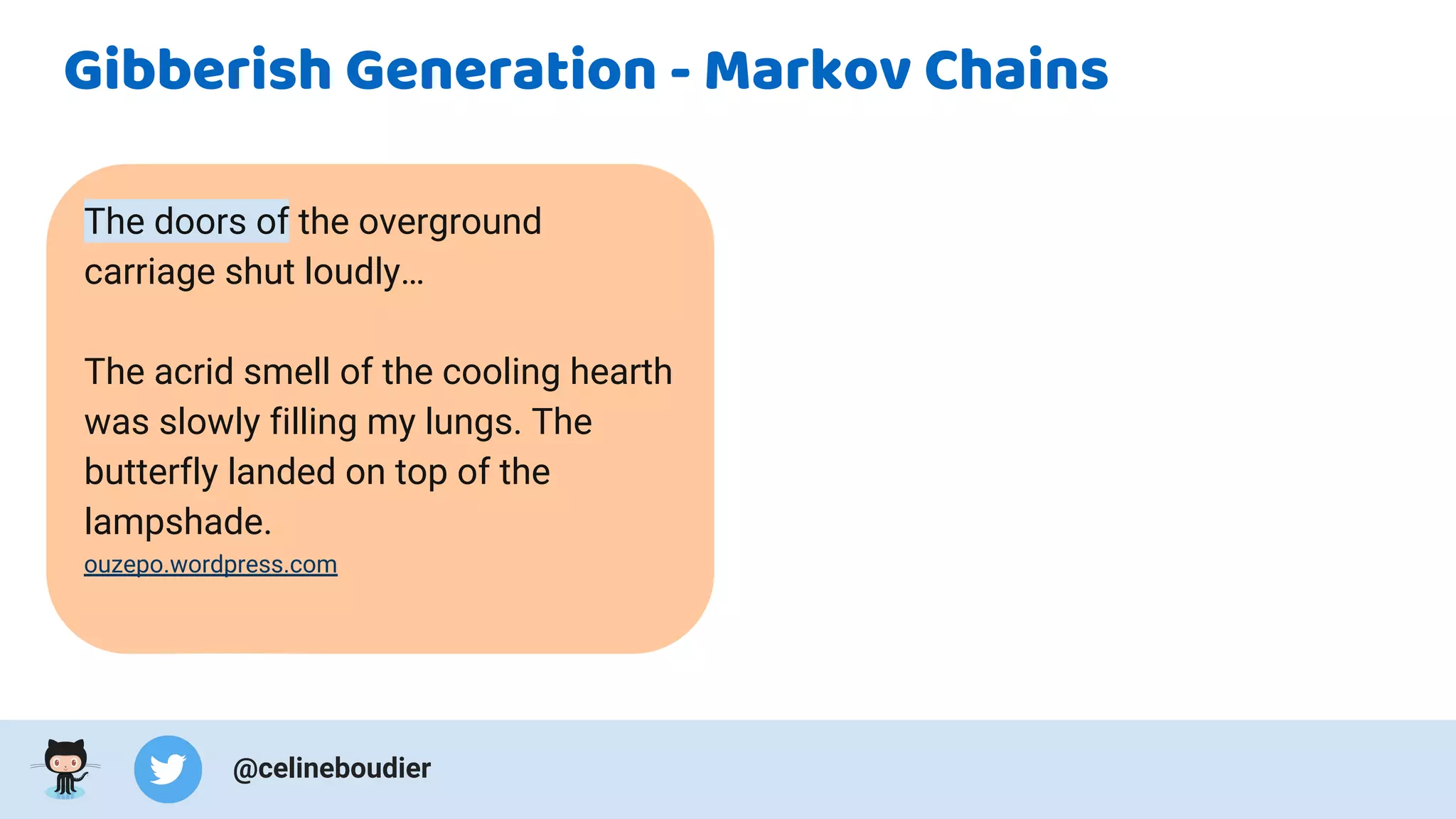 Gibberish Generation - Markov Chains

The doors of the overground carriage shut loudly…

The acrid smell of the cooling hearth was slowly filling my lungs. The butterfly landed on top of the lampshade.
ouzepo.wordpress.com

@celineboudier